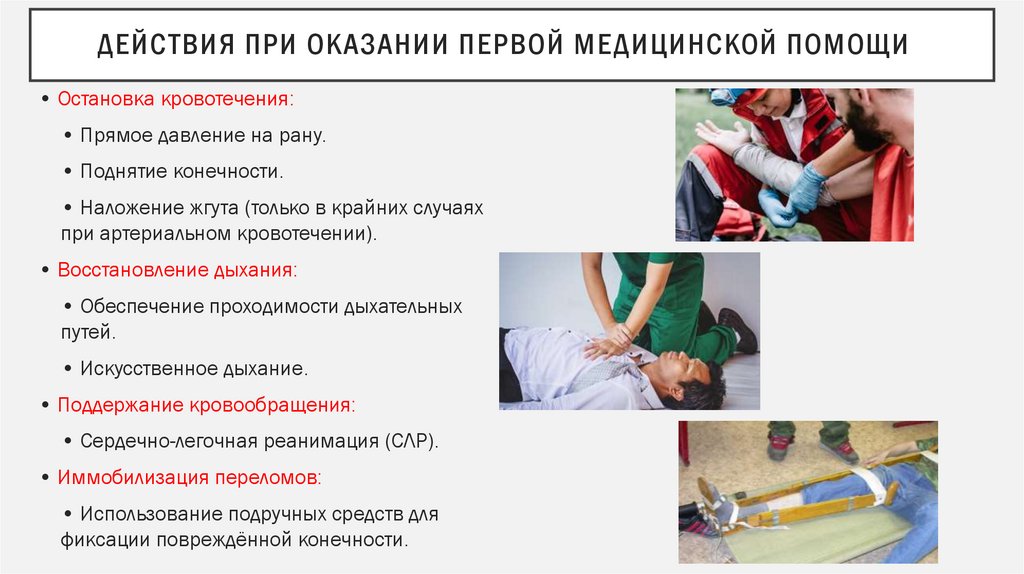 ДЕЙСТВИЯ ПРИ ОКАЗАНИИ ПЕРВОЙ МЕДИЦИНСКОЙ ПОМОЩИ

• Остановка кровотечения:

• Прямое давление на рану.

• Поднятие конечности.

• Наложение жгута (только в крайних случаях при артериальном кровотечении).

• Восстановление дыхания:

• Обеспечение проходимости дыхательных путей.

• Искусственное дыхание.

• Поддержание кровообращения:

• Сердечно-легочная реанимация (СЛР).

• Иммобилизация переломов:

• Использование подручных средств для фиксации повреждённой конечности.